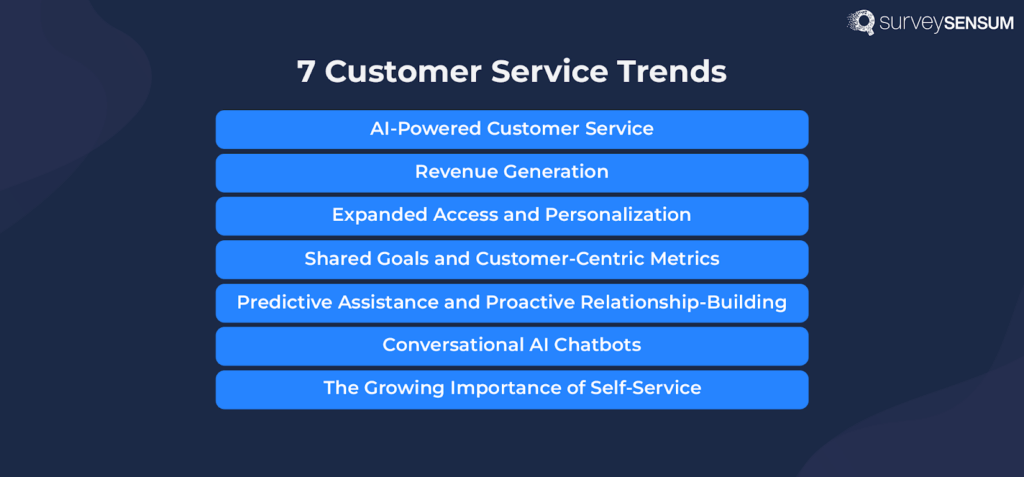 surveySENSUM

7 Customer Service Trends

AI-Powered Customer Service

Revenue Generation

Expanded Access and Personalization

Shared Goals and Customer-Centric Metrics

Predictive Assistance and Proactive Relationship-Building

Conversational AI Chatbots

The Growing Importance of Self-Service